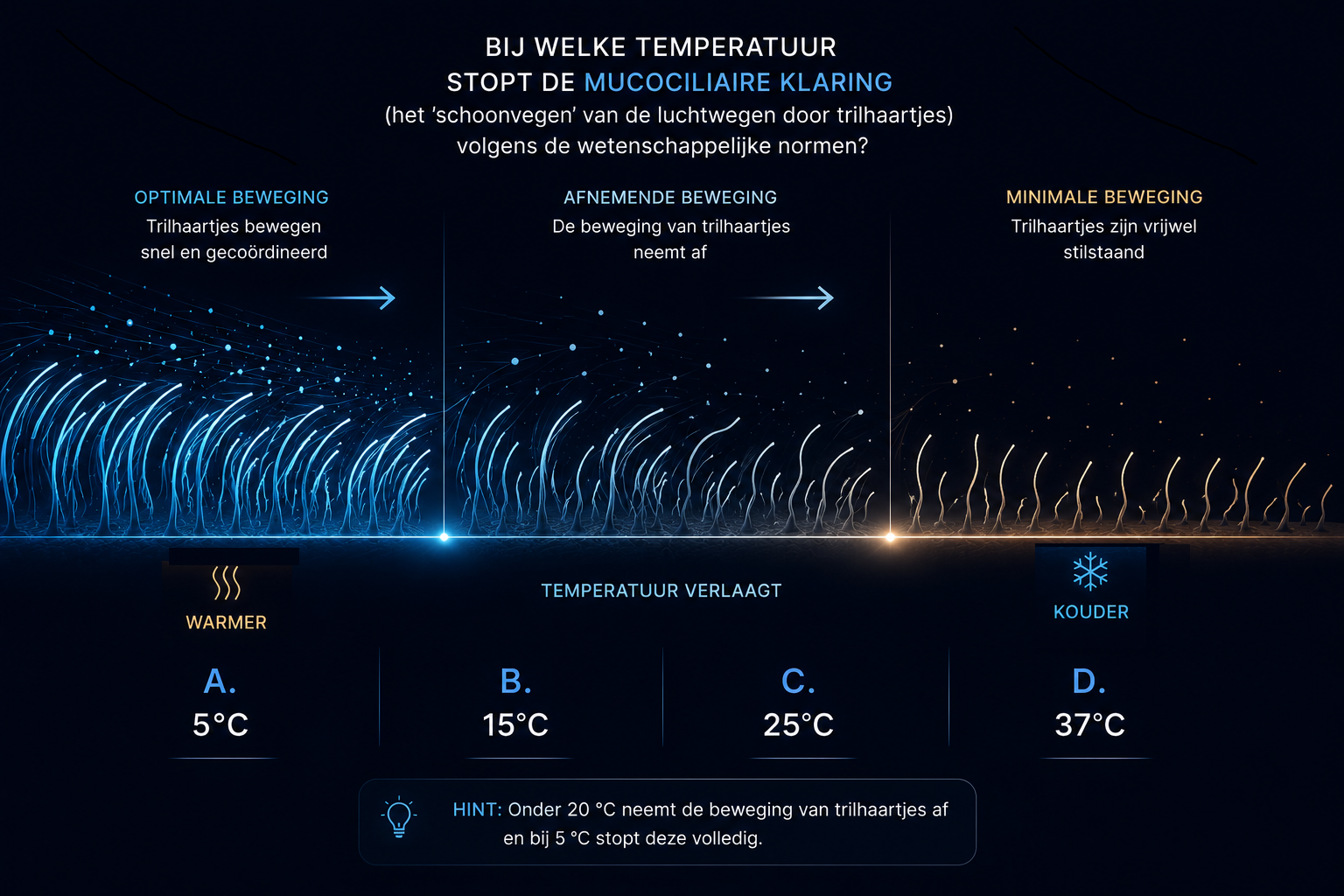 BIJ WELKE TEMPERATUUR
STOPT DE MUCOCILIAIRE KLARING
(het 'schoonvegen' van de luchtwegen door trilhaartjes)
volgens de wetenschappelijke normen?

OPTIMALE BEWEGING
Trilhaartjes bewegen snel en gecoördineerd

AFNEMENDE BEWEGING
De beweging van trilhaartjes neemt af

MINIMALE BEWEGING
Trilhaartjes zijn vrijwel stilstaand

WARMER

TEMPERATUUR VERLAAGT

KOUDER

A.
5°C

B.
15°C

C.
25°C

D.
37°C

HINT: Onder 20 °C neemt de beweging van trilhaartjes af en bij 5 °C stopt deze volledig.